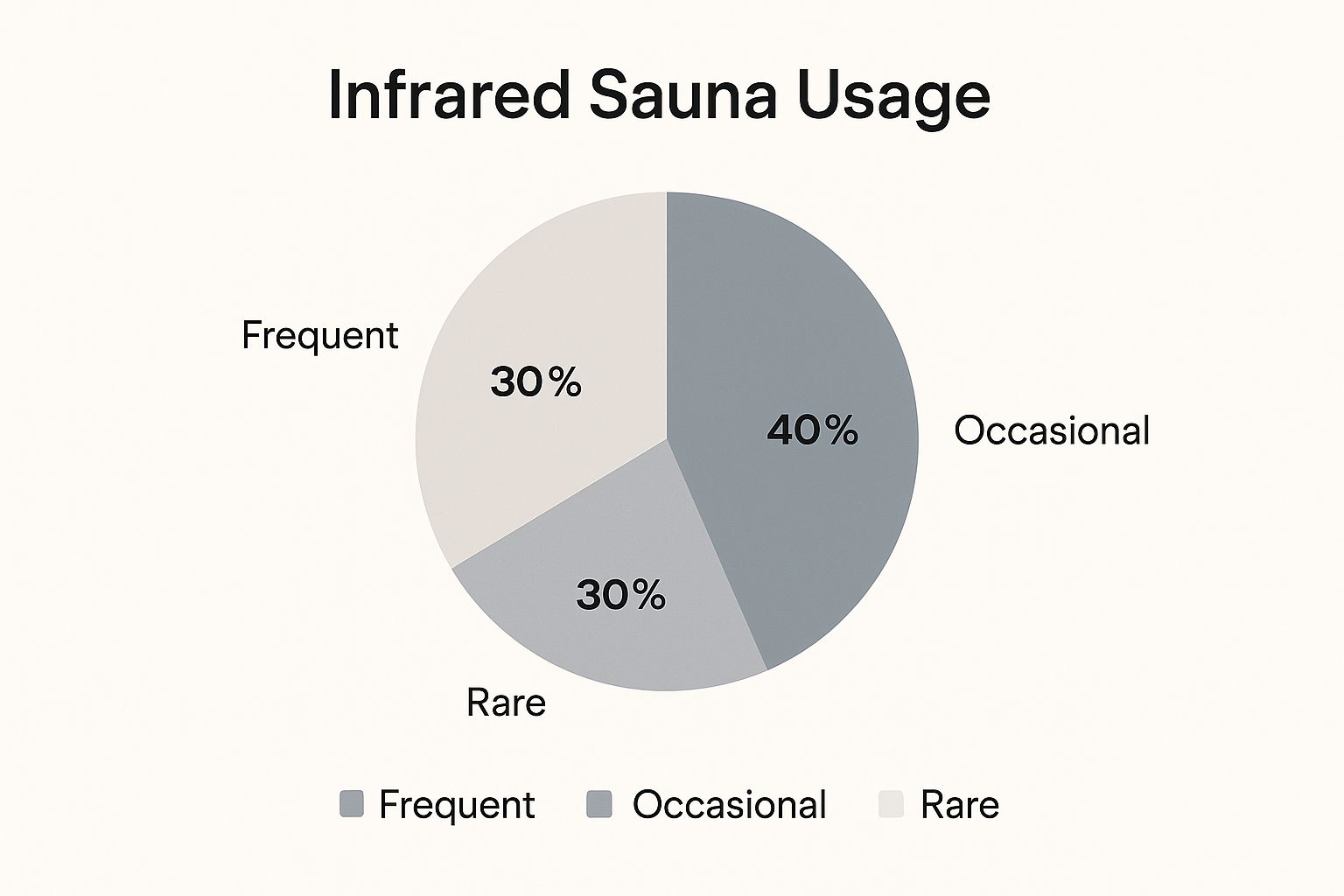 Infrared Sauna Usage

Frequent

30%

40%

Occasional

30%

Rare

Frequent Occasional Rare